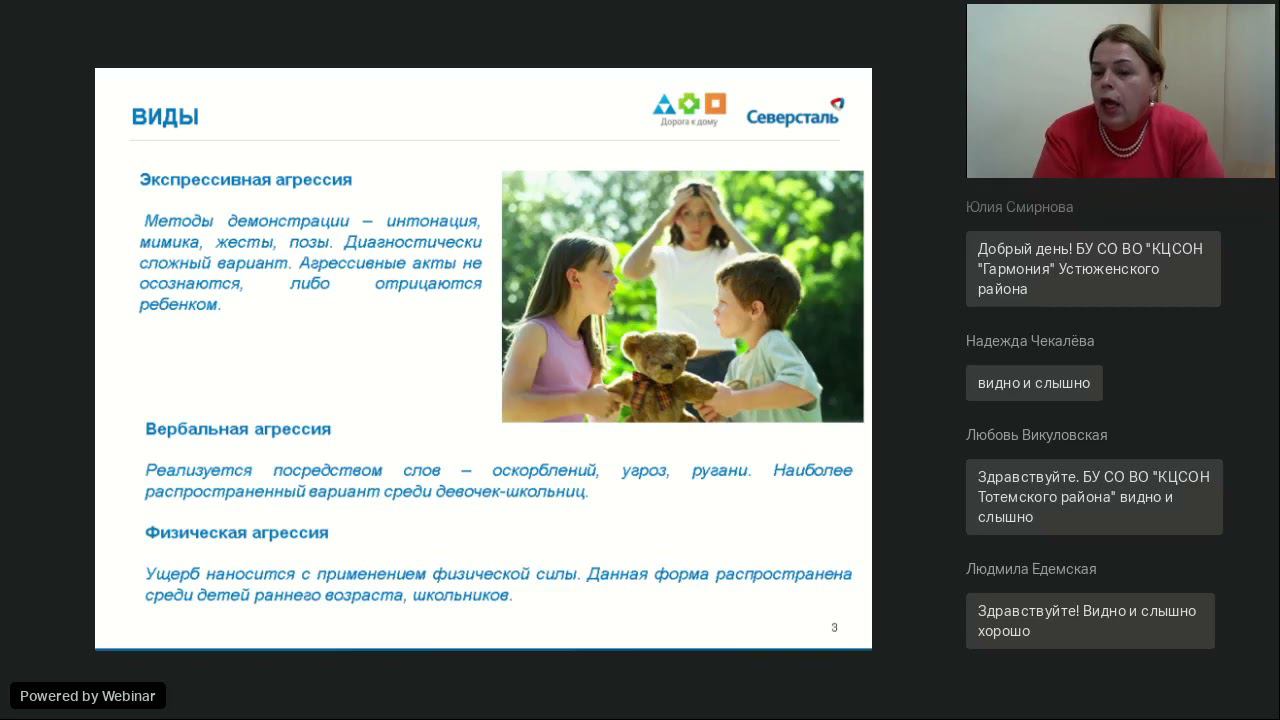 ВИДЫ

Дорога к дому

Северсталь

Экспрессивная агрессия

Методы демонстрации – интонация, мимика, жесты, позы. Диагностически сложный вариант. Агрессивные акты не осознаются, либо отрицаются ребенком.

Вербальная агрессия

Реализуется посредством слов – оскорблений, угроз, ругани. Наиболее распространенный вариант среди девочек-школьниц.

Физическая агрессия

Ущерб наносится с применением физической силы. Данная форма распространена среди детей раннего возраста, школьников.

3

Юлия Смирнова

Добрый день! БУ СО ВО "КЦСОН "Гармония" Устюженского района

Надежда Чекалёва

видно и слышно

Любовь Викуловская

Здравствуйте. БУ СО ВО "КЦСОН Тотемского района" видно и слышно

Людмила Едемская

Здравствуйте! Видно и слышно хорошо

Powered by Webinar